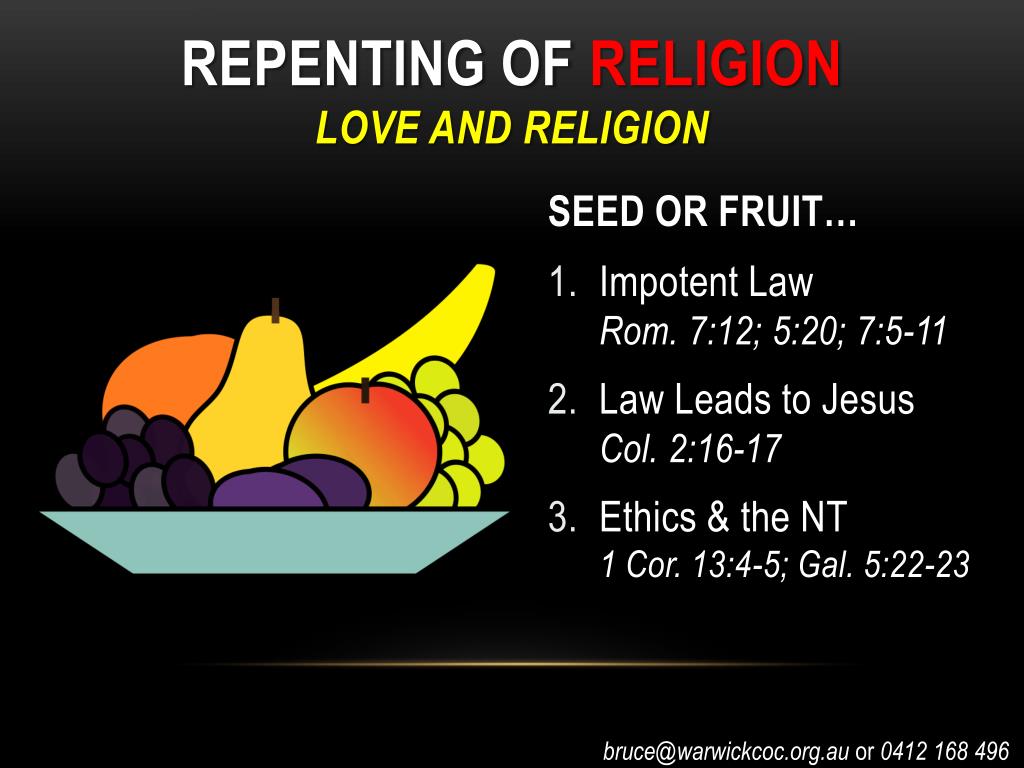 REPENTING OF RELIGION
LOVE AND RELIGION

SEED OR FRUIT…

1. Impotent Law
Rom. 7:12; 5:20; 7:5-11

2. Law Leads to Jesus
Col. 2:16-17

3. Ethics & the NT
1 Cor. 13:4-5; Gal. 5:22-23

bruce@warwickcoc.org.au or 0412 168 496